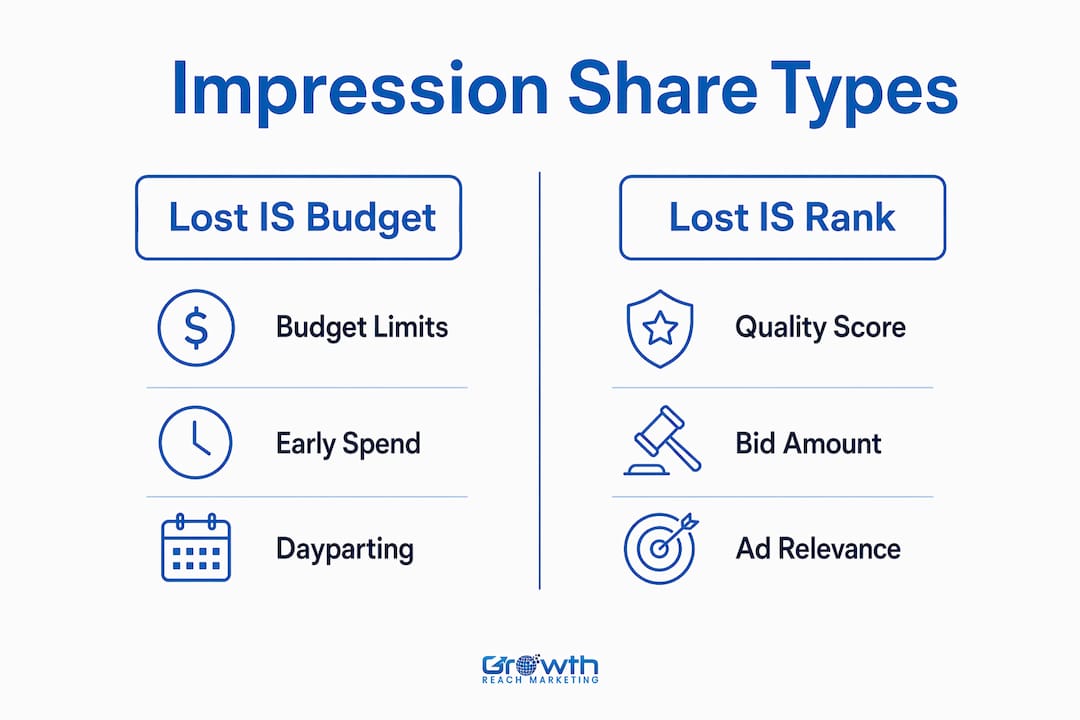 Impression Share Types

Lost IS Budget

$ Budget Limits

Early Spend

Dayparting

Lost IS Rank

Quality Score

Bid Amount

Ad Relevance

Growth
REACH MARKETING